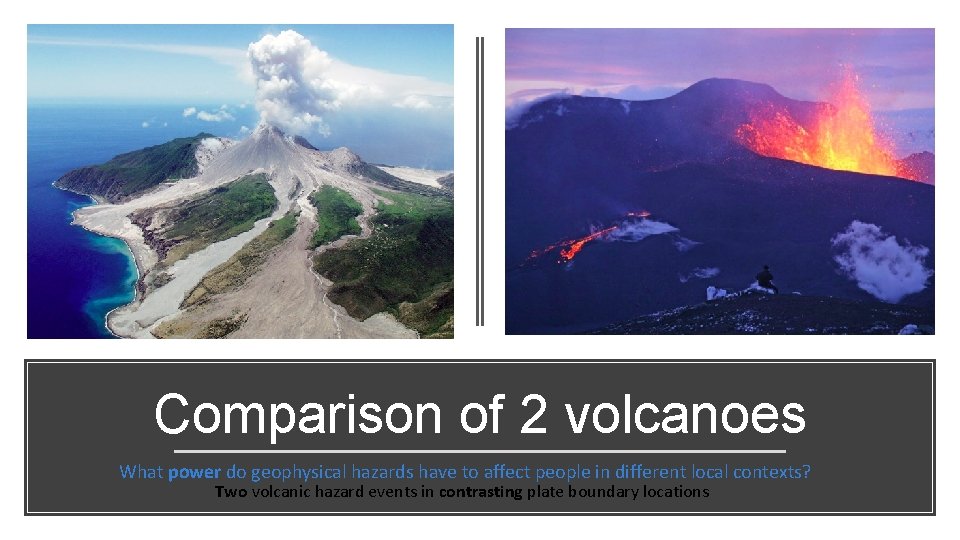 Comparison of 2 volcanoes

What power do geophysical hazards have to affect people in different local contexts?

Two volcanic hazard events in contrasting plate boundary locations